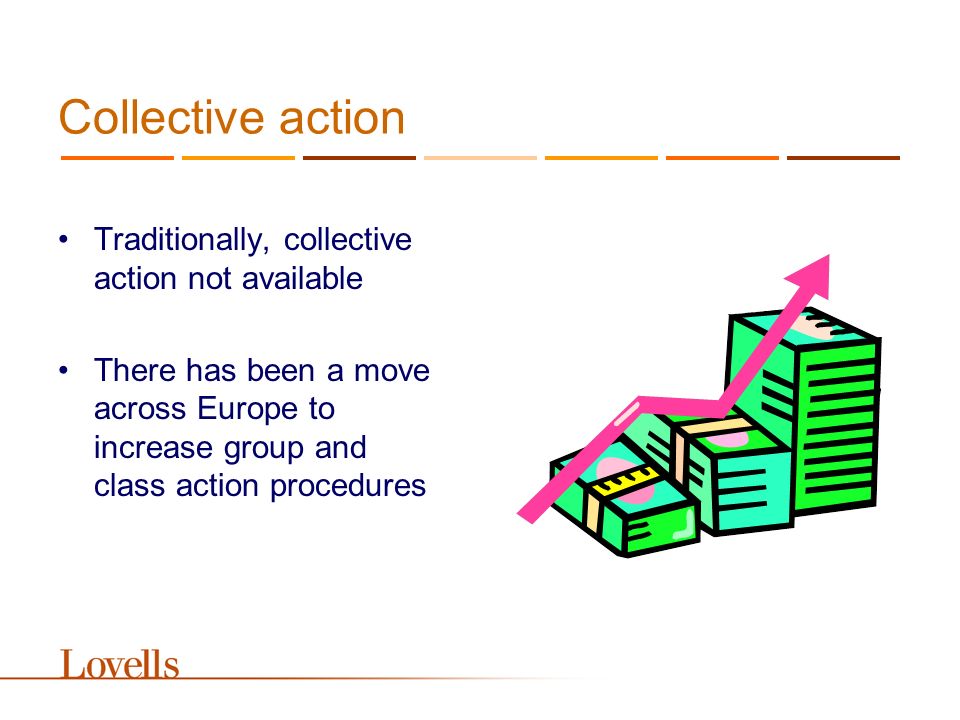 Collective action

• Traditionally, collective action not available

• There has been a move across Europe to increase group and class action procedures

Lovells